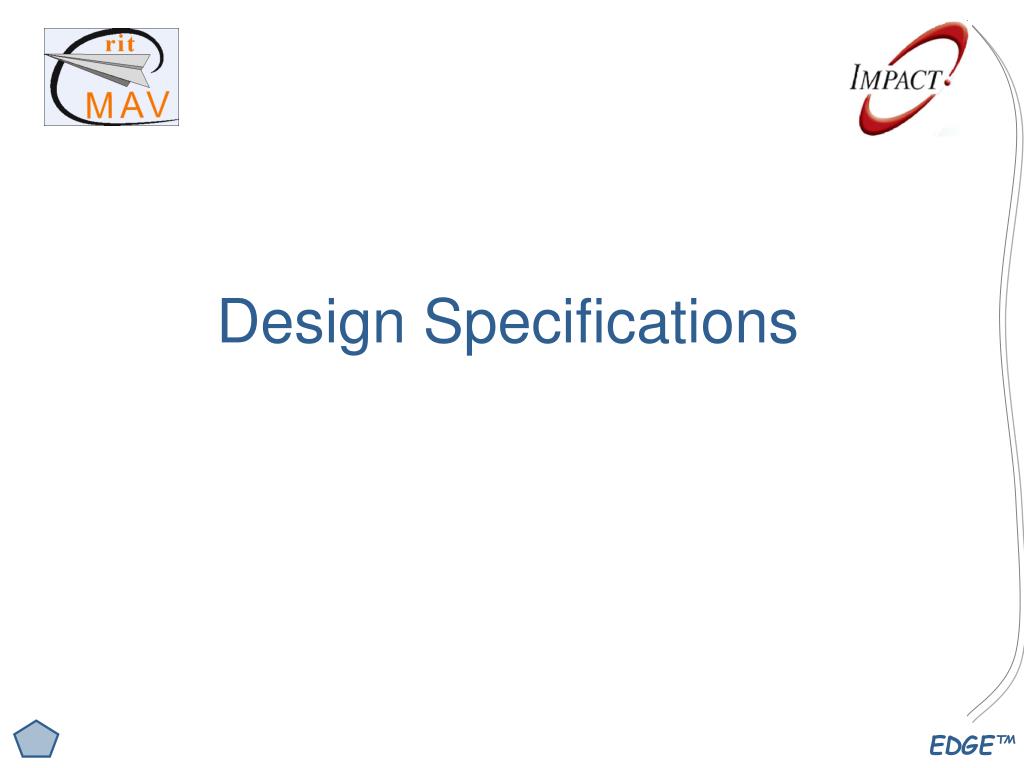 rit
MAV

IMPACT

Design Specifications

EDGE™